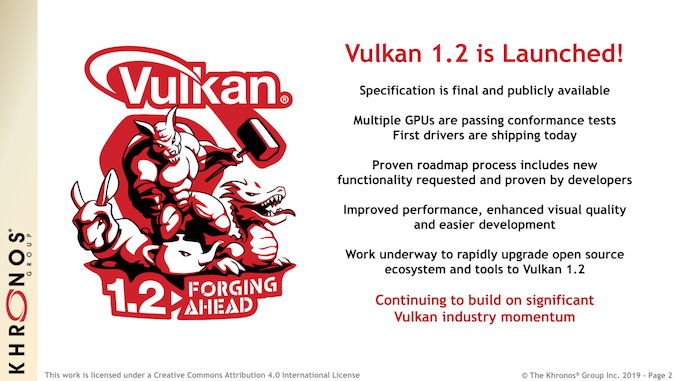 KHRONOS® GROUP

Vulkan®

1.2 FORGING AHEAD

Vulkan 1.2 is Launched!

Specification is final and publicly available

Multiple GPUs are passing conformance tests
First drivers are shipping today

Proven roadmap process includes new functionality requested and proven by developers

Improved performance, enhanced visual quality and easier development

Work underway to rapidly upgrade open source ecosystem and tools to Vulkan 1.2

Continuing to build on significant Vulkan industry momentum

This work is licensed under a Creative Commons Attribution 4.0 International License

© The Khronos® Group Inc. 2019 - Page 2